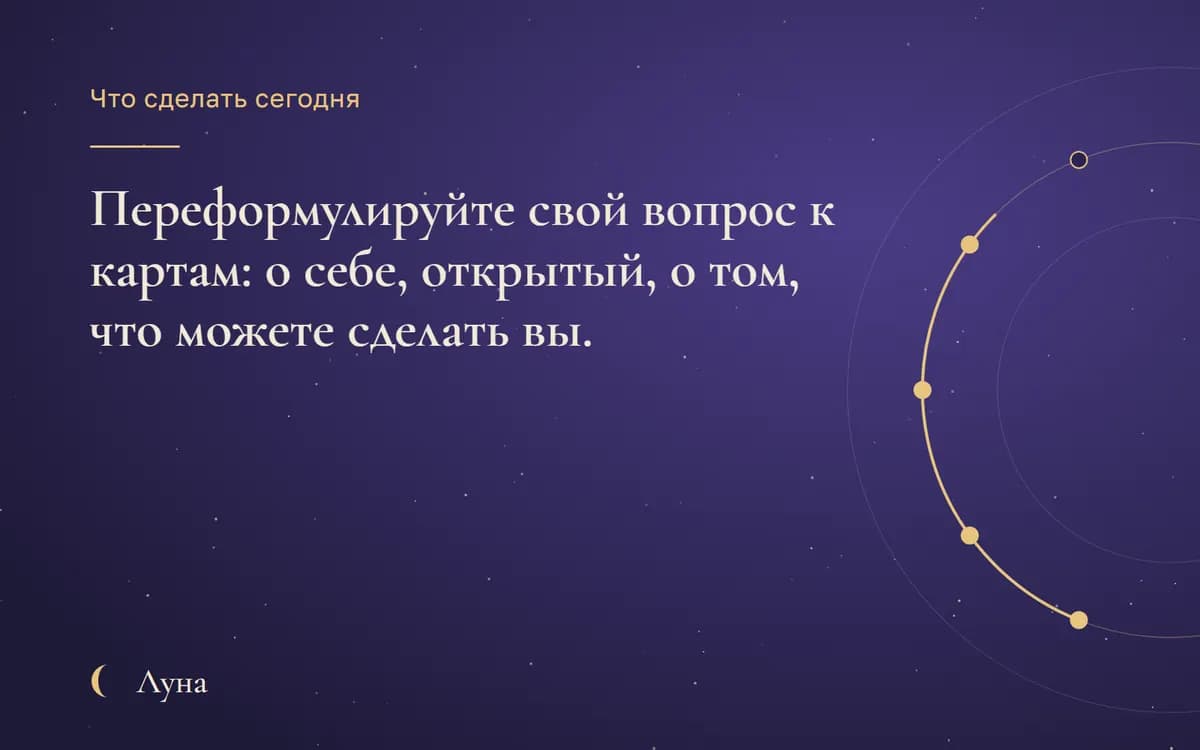 Что сделать сегодня

Переформулируйте свой вопрос к картам: о себе, открытый, о том, что можете сделать вы.

Луна